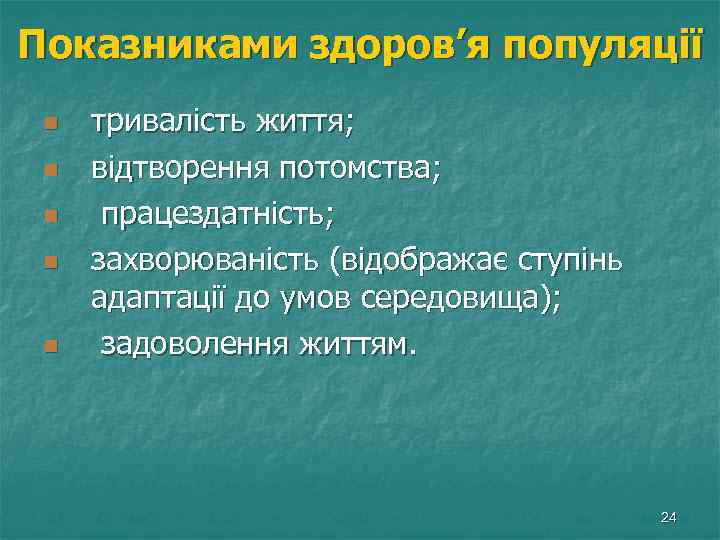 Показниками здоров’я популяції

- тривалість життя;
- відтворення потомства;
- працездатність;
- захворюваність (відображає ступінь адаптації до умов середовища);
- задоволення життям.

24